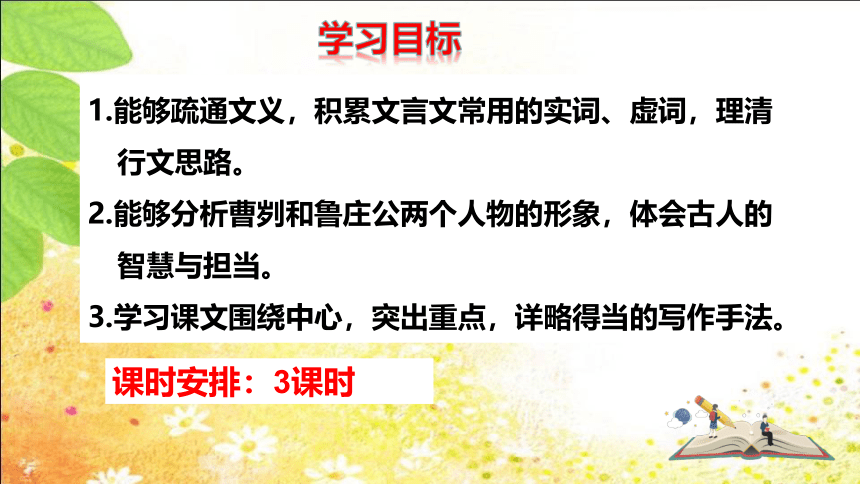 学习目标

1.能够疏通文义，积累文言文常用的实词、虚词，理清行文思路。

2.能够分析曹刿和鲁庄公两个人物的形象，体会古人的智慧与担当。

3.学习课文围绕中心，突出重点，详略得当的写作手法。

课时安排：3课时